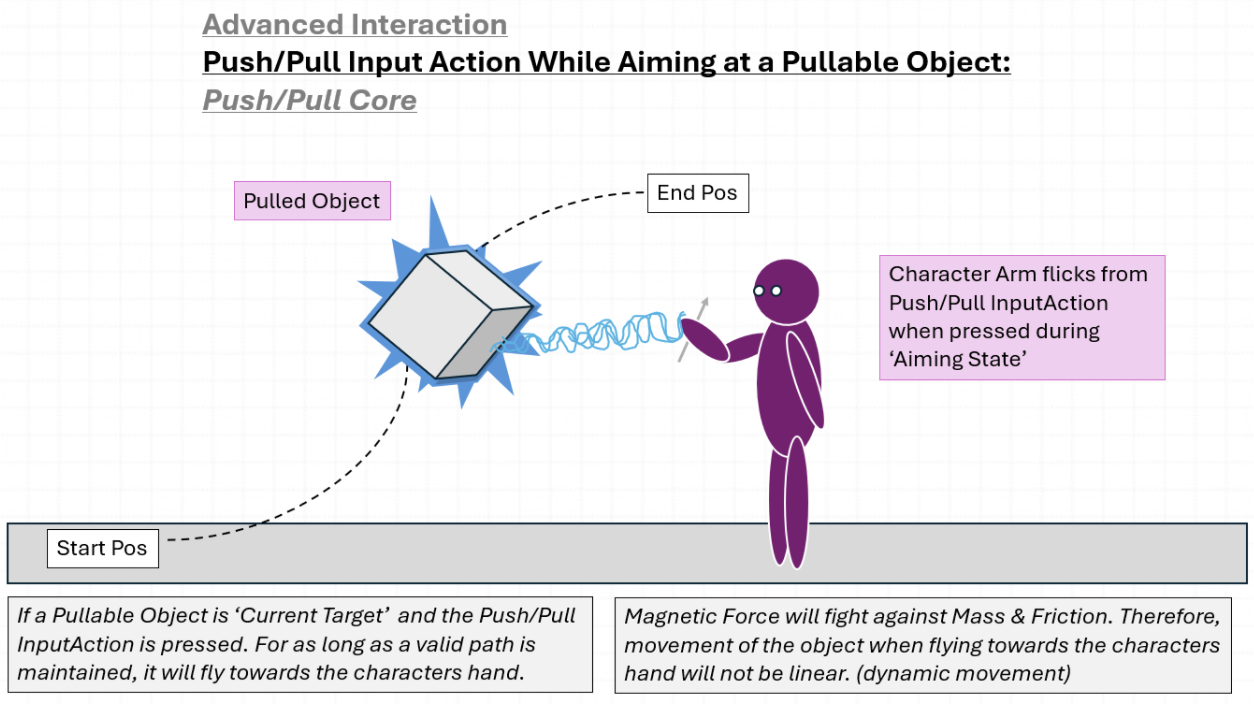 Advanced Interaction

Push/Pull Input Action While Aiming at a Pullable Object:

Push/Pull Core

Pulled Object

End Pos

Character Arm flicks from Push/Pull InputAction when pressed during 'Aiming State'

Start Pos

If a Pullable Object is 'Current Target' and the Push/Pull InputAction is pressed. For as long as a valid path is maintained, it will fly towards the characters hand.

Magnetic Force will fight against Mass & Friction. Therefore, movement of the object when flying towards the characters hand will not be linear. (dynamic movement)